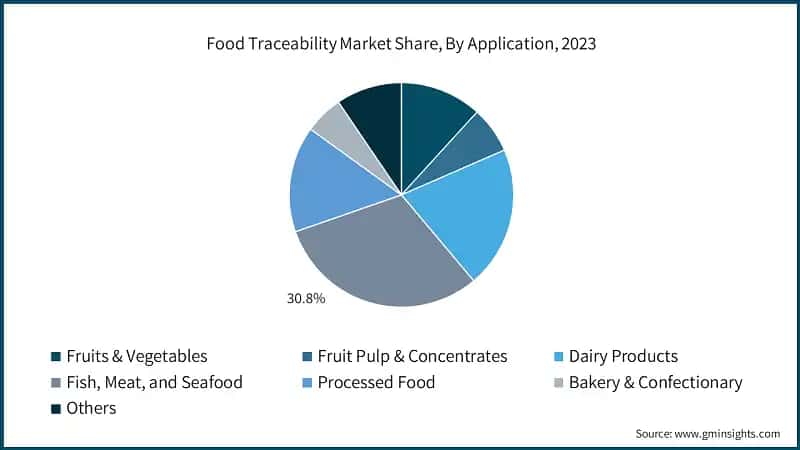 Food Traceability Market Share, By Application, 2023

30.8%

Fruits & Vegetables
Fruit Pulp & Concentrates
Dairy Products
Fish, Meat, and Seafood
Processed Food
Bakery & Confectionary
Others

Source: www.gminsights.com